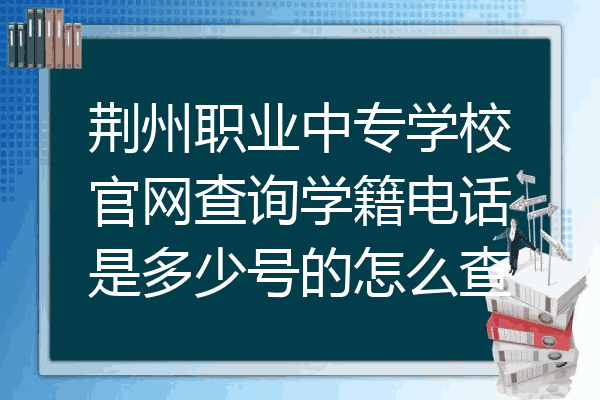 荆州职业中专学校官网查询学籍电话是多少号的怎么查